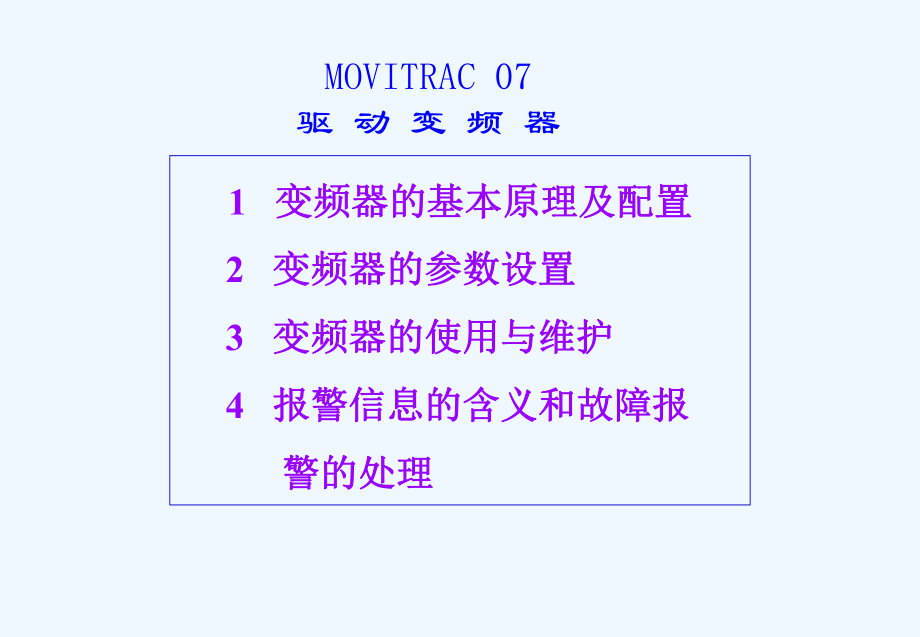 MOVITRAC 07
驱 动 变 频 器

1 变频器的基本原理及配置

2 变频器的参数设置

3 变频器的使用与维护

4 报警信息的含义和故障报警的处理